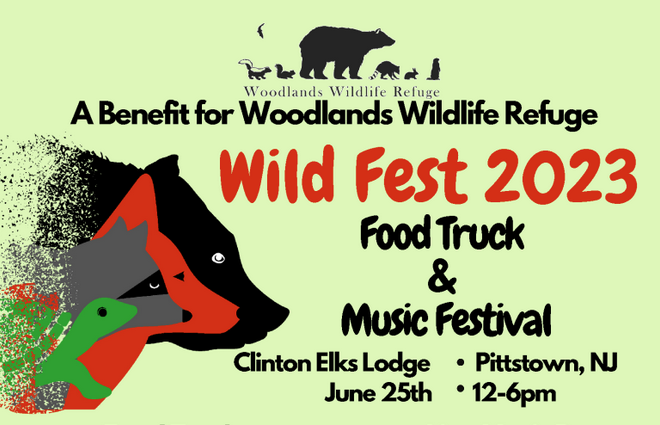 Woodlands Wildlife Refuge

A Benefit for Woodlands Wildlife Refuge

Wild Fest 2023

Food Truck & Music Festival

Clinton Elks Lodge • Pittstown, NJ
June 25th • 12-6pm